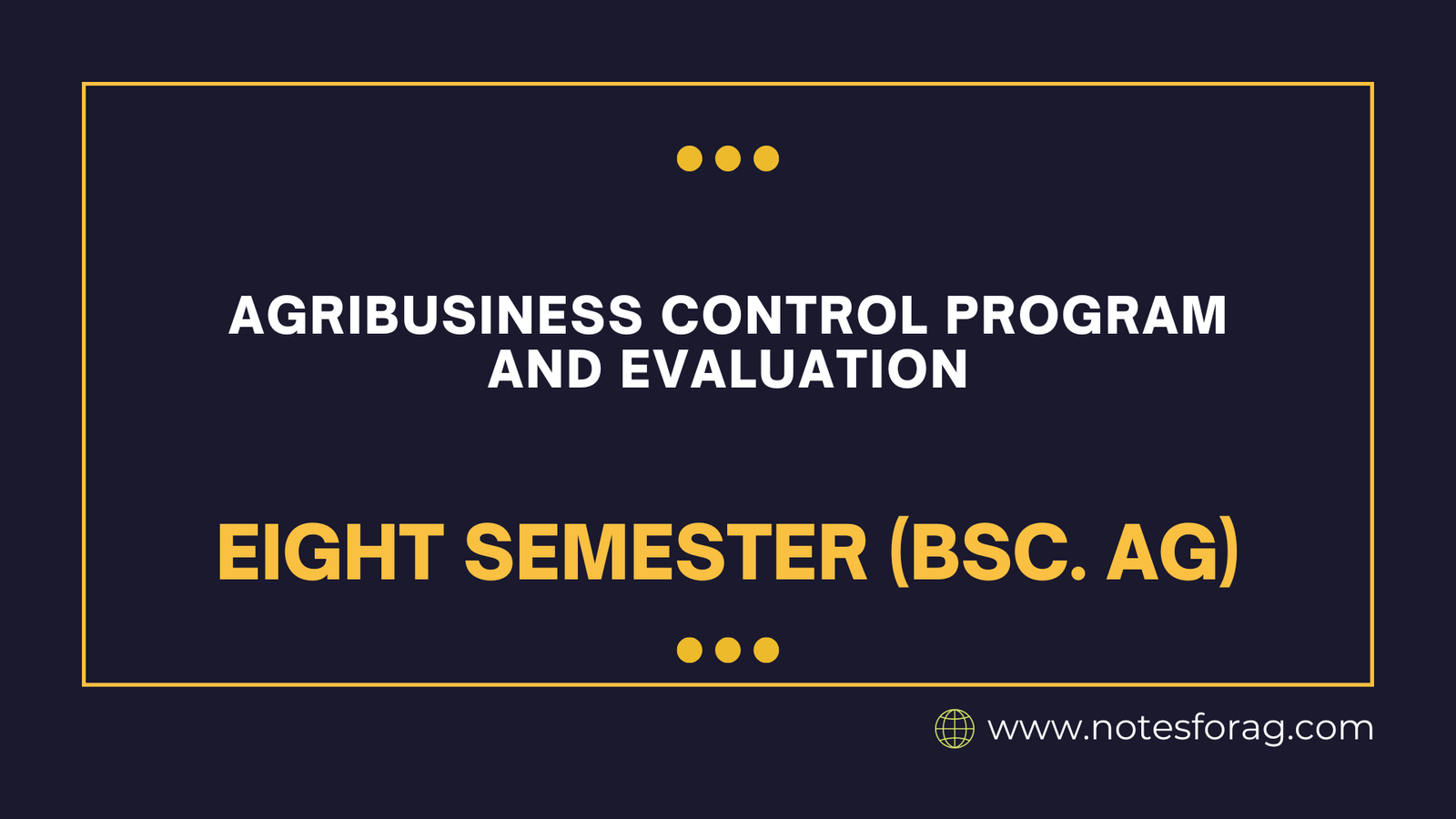 AGRIBUSINESS CONTROL PROGRAM AND EVALUATION

EIGHT SEMESTER (BSC. AG)

www.notesforag.com